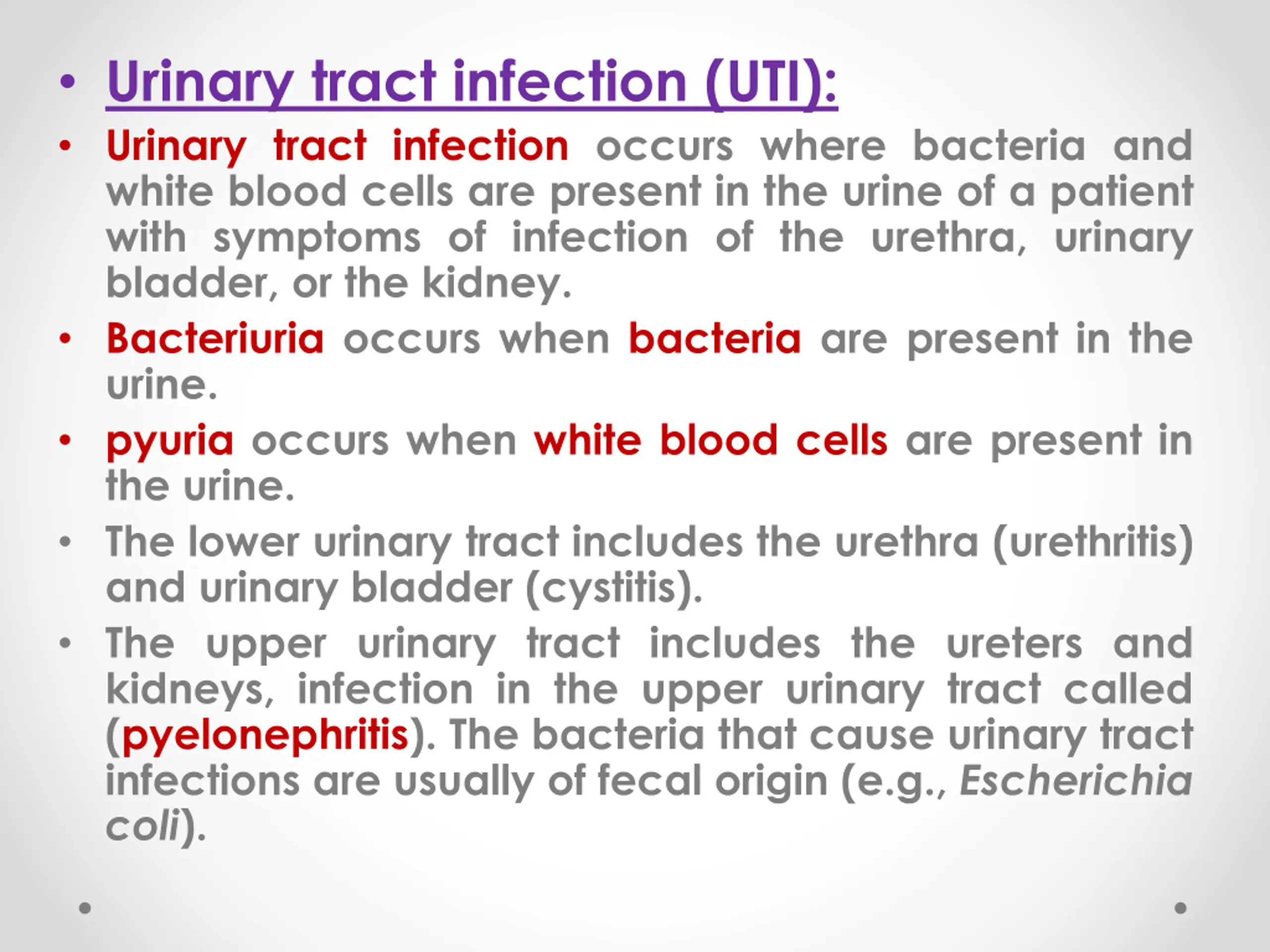 • Urinary tract infection (UTI):

• Urinary tract infection occurs where bacteria and white blood cells are present in the urine of a patient with symptoms of infection of the urethra, urinary bladder, or the kidney.

• Bacteriuria occurs when bacteria are present in the urine.

• pyuria occurs when white blood cells are present in the urine.

• The lower urinary tract includes the urethra (urethritis) and urinary bladder (cystitis).

• The upper urinary tract includes the ureters and kidneys, infection in the upper urinary tract called (pyelonephritis). The bacteria that cause urinary tract infections are usually of fecal origin (e.g., Escherichia coli).